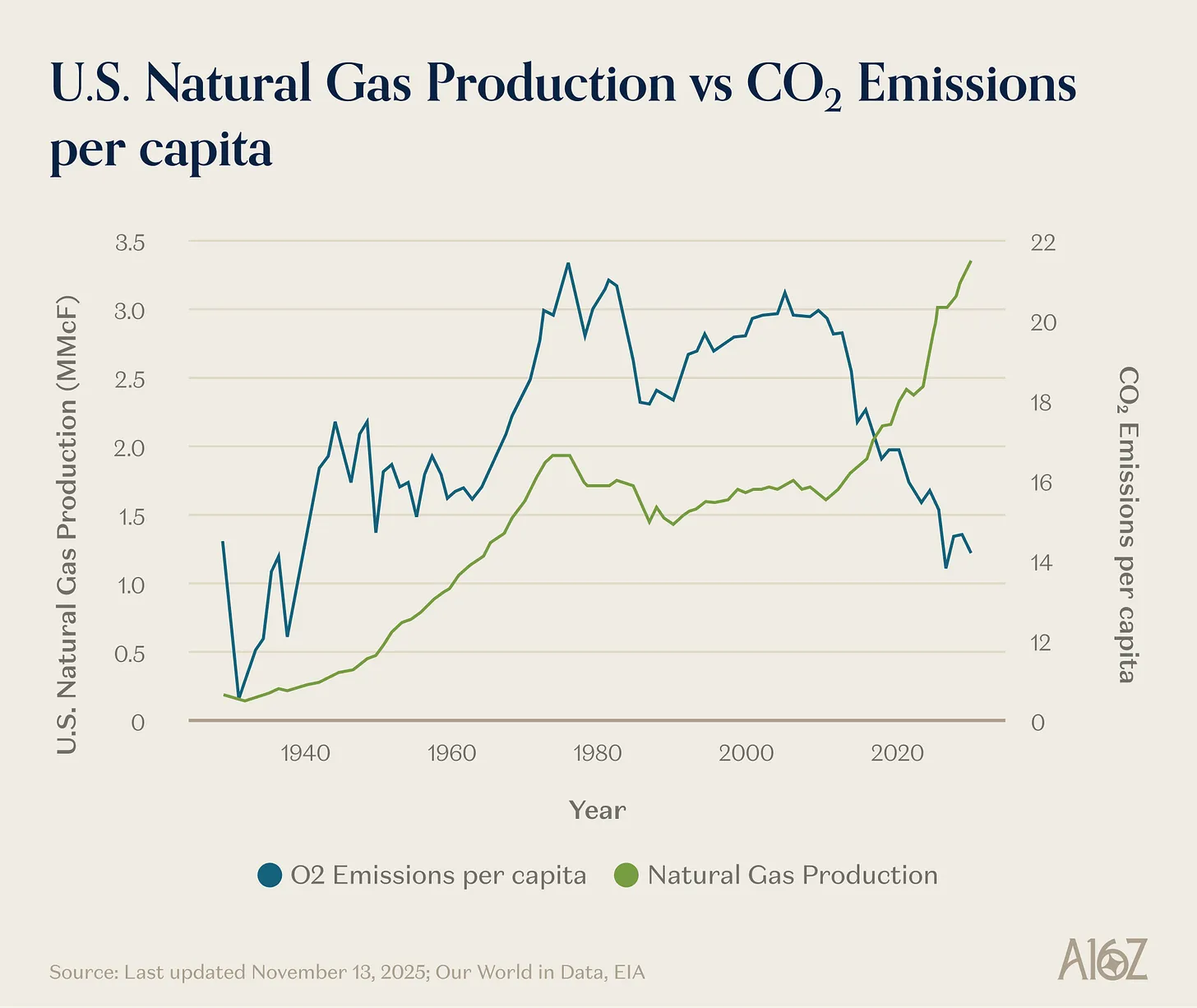 U.S. Natural Gas Production vs $CO_2$ Emissions per capita

U.S. Natural Gas Production (MMcF)

3.5
3.0
2.5
2.0
1.5
1.0
0.5
0

22
20
18
16
14
12
0

$CO_2$ Emissions per capita

1940
1960
1980
2000
2020

Year

O2 Emissions per capita
Natural Gas Production

Source: Last updated November 13, 2025; Our World in Data, EIA

A16Z